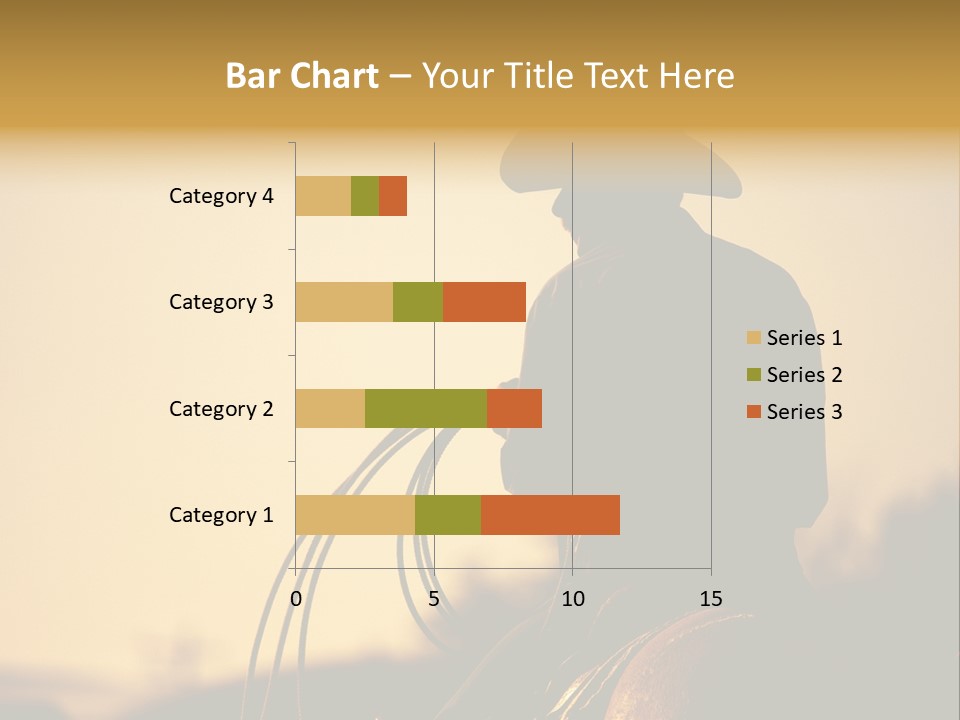 Bar Chart – Your Title Text Here

Category 4
Category 3
Category 2
Category 1

0
5
10
15

Series 1
Series 2
Series 3